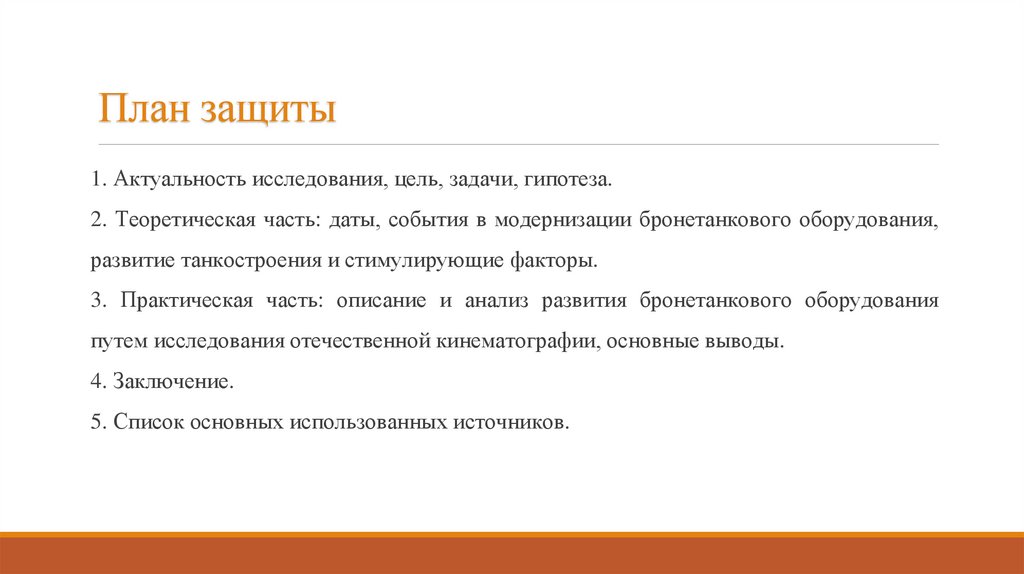 План защиты

1. Актуальность исследования, цель, задачи, гипотеза.

2. Теоретическая часть: даты, события в модернизации бронетанкового оборудования, развитие танкостроения и стимулирующие факторы.

3. Практическая часть: описание и анализ развития бронетанкового оборудования путем исследования отечественной кинематографии, основные выводы.

4. Заключение.

5. Список основных использованных источников.